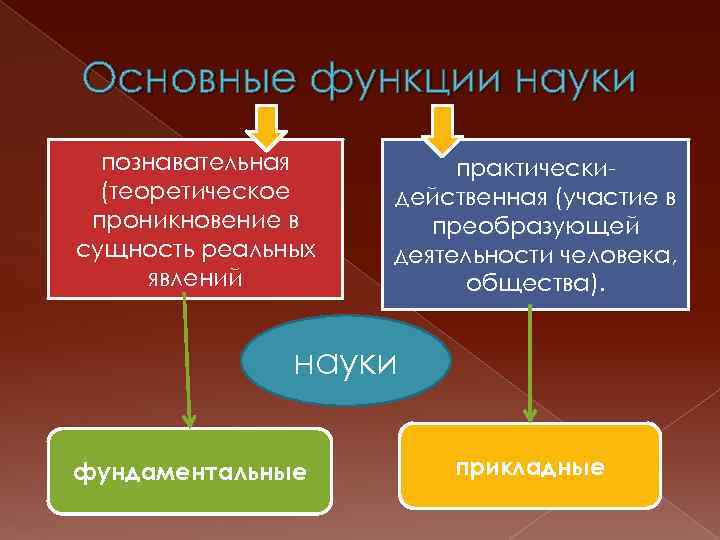 Основные функции науки

познавательная (теоретическое проникновение в сущность реальных явлений

практически-действенная (участие в преобразующей деятельности человека, общества).

науки

фундаментальные

прикладные